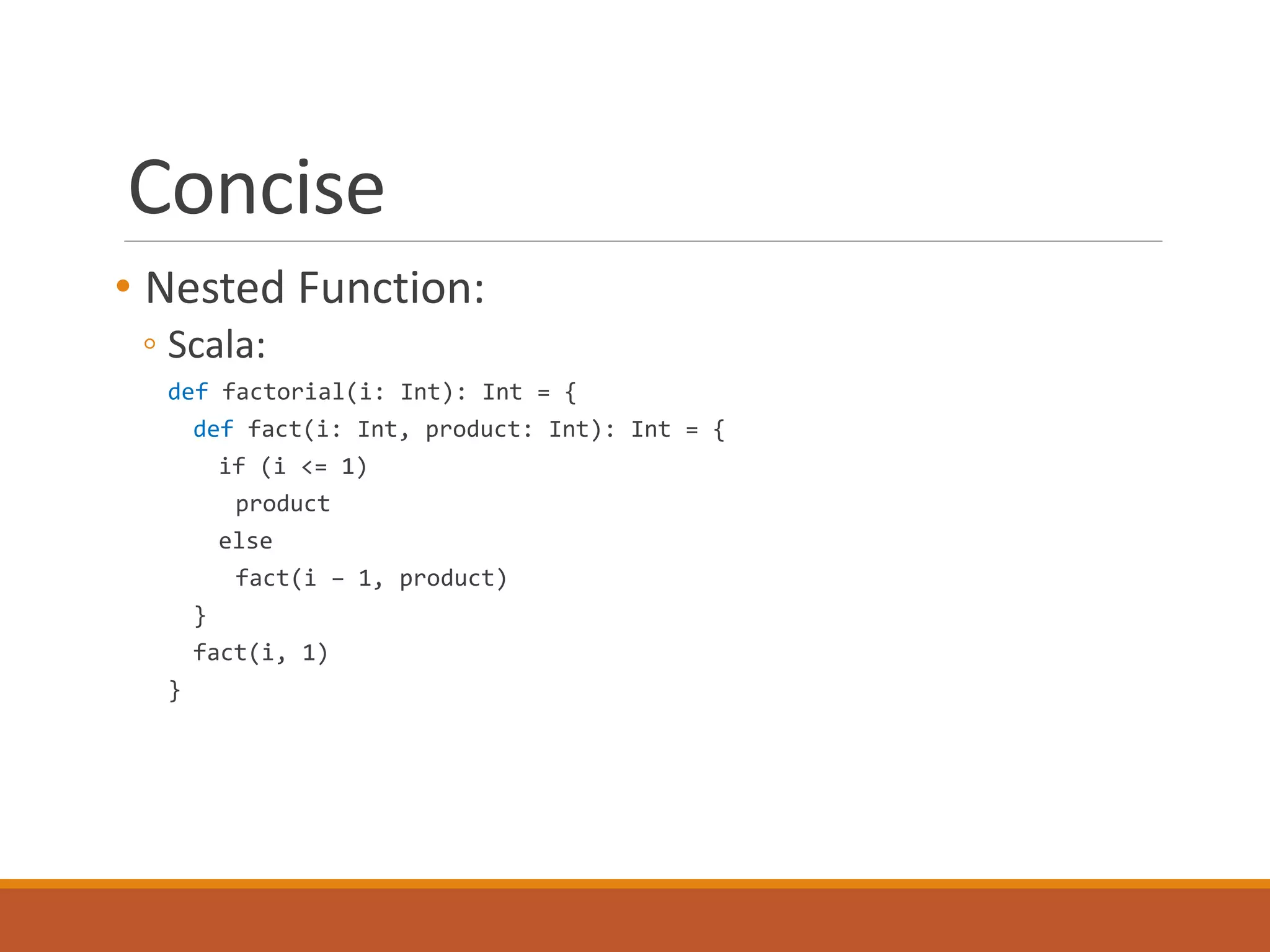 Concise

• Nested Function:
◦ Scala:
def factorial(i: Int): Int = {
  def fact(i: Int, product: Int): Int = {
    if (i <= 1)
     product
    else
     fact(i – 1, product)
  }
  fact(i, 1)
}